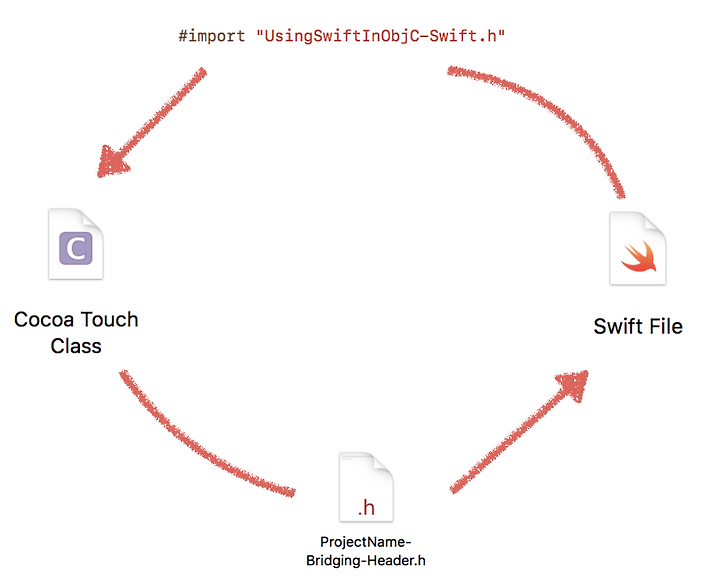 #import "UsingSwiftInObjC-Swift.h"

C

Cocoa Touch Class

Swift File

.h

ProjectName-Bridging-Header.h